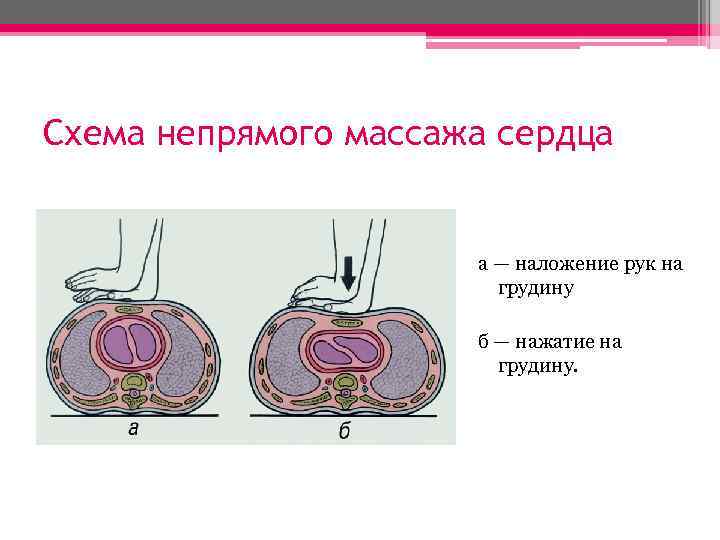 Схема непрямого массажа сердца

а

б

а — наложение рук на грудину

б — нажатие на грудину.